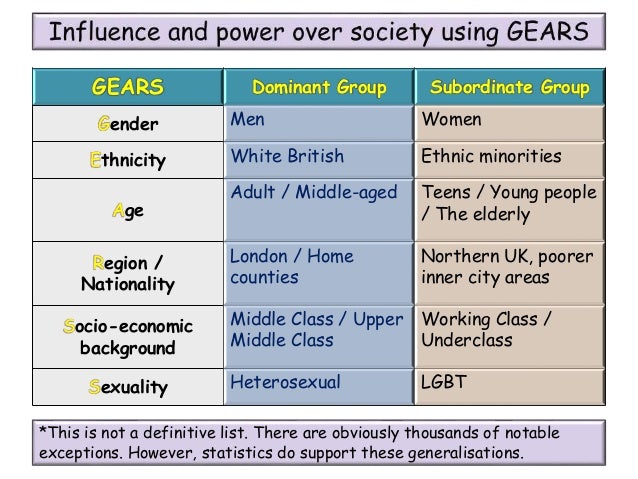 Influence and power over society using GEARS

| GEARS | Dominant Group | Subordinate Group |
|---|---|---|
| Gender | Men | Women |
| Ethnicity | White British | Ethnic minorities |
| Age | Adult / Middle-aged | Teens / Young people / The elderly |
| Region / Nationality | London / Home counties | Northern UK, poorer inner city areas |
| Socio-economic background | Middle Class / Upper Middle Class | Working Class / Underclass |
| Sexuality | Heterosexual | LGBT |

*This is not a definitive list. There are obviously thousands of notable exceptions. However, statistics do support these generalisations.